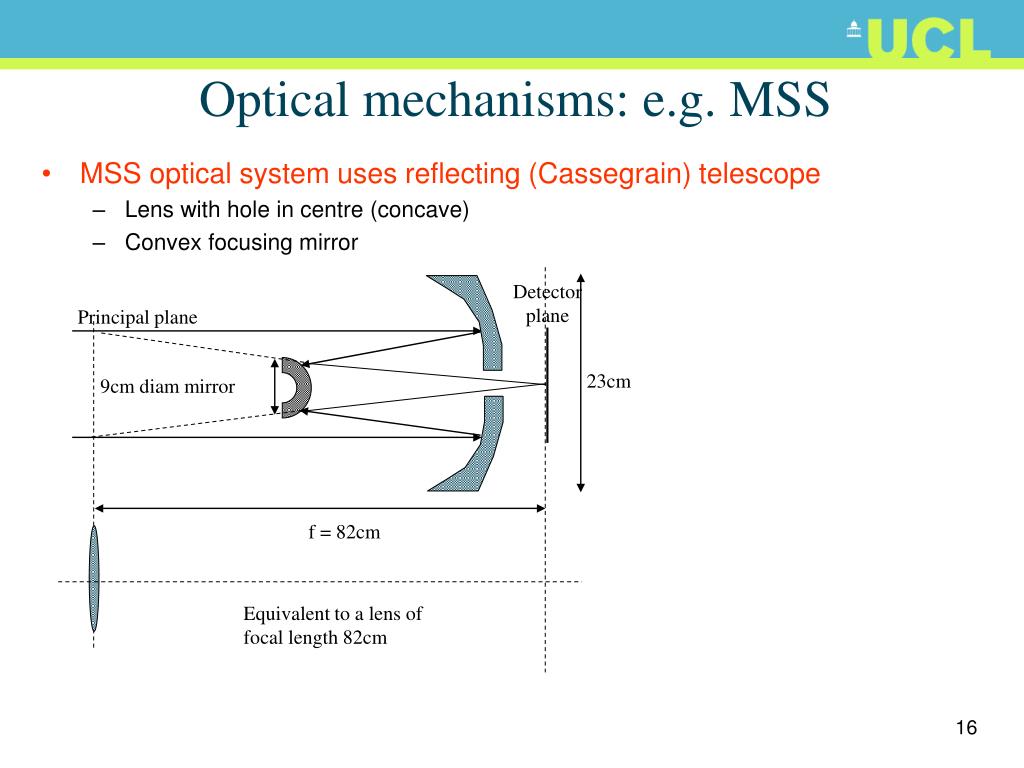 UCL

Optical mechanisms: e.g. MSS

• MSS optical system uses reflecting (Cassegrain) telescope
– Lens with hole in centre (concave)
– Convex focusing mirror

Principal plane

Detector plane

9cm diam mirror

23cm

f = 82cm

Equivalent to a lens of focal length 82cm

16